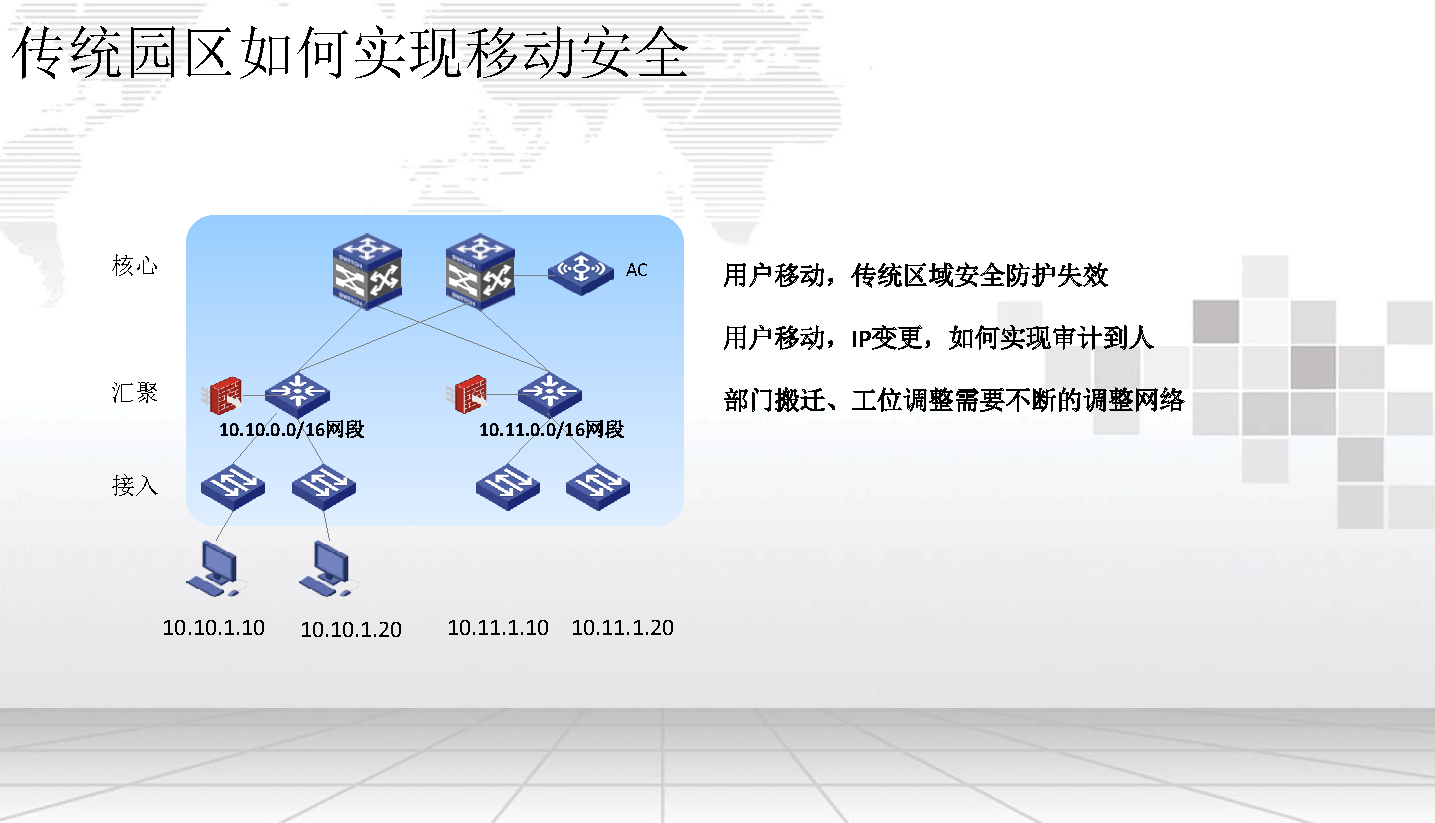 传统园区如何实现移动安全

核心

AC

汇聚

10.10.0.0/16网段

10.11.0.0/16网段

接入

10.10.1.10

10.10.1.20

10.11.1.10

10.11.1.20

用户移动，传统区域安全防护失效

用户移动，IP变更，如何实现审计到人

部门搬迁、工位调整需要不断的调整网络